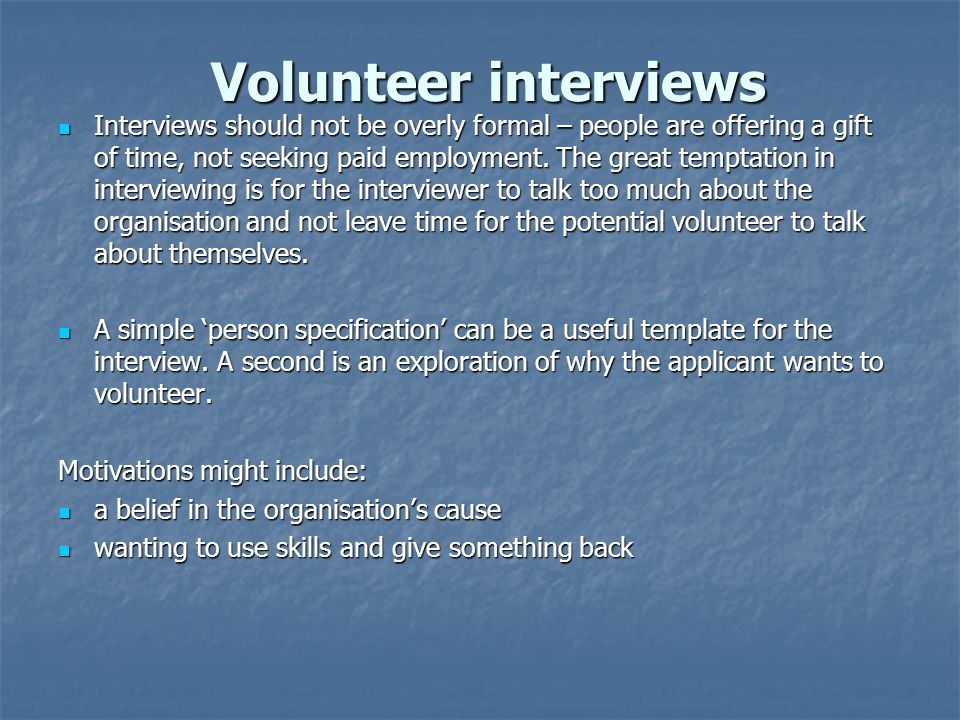 Volunteer interviews

- Interviews should not be overly formal – people are offering a gift of time, not seeking paid employment. The great temptation in interviewing is for the interviewer to talk too much about the organisation and not leave time for the potential volunteer to talk about themselves.

- A simple ‘person specification’ can be a useful template for the interview. A second is an exploration of why the applicant wants to volunteer.

Motivations might include:
- a belief in the organisation’s cause
- wanting to use skills and give something back